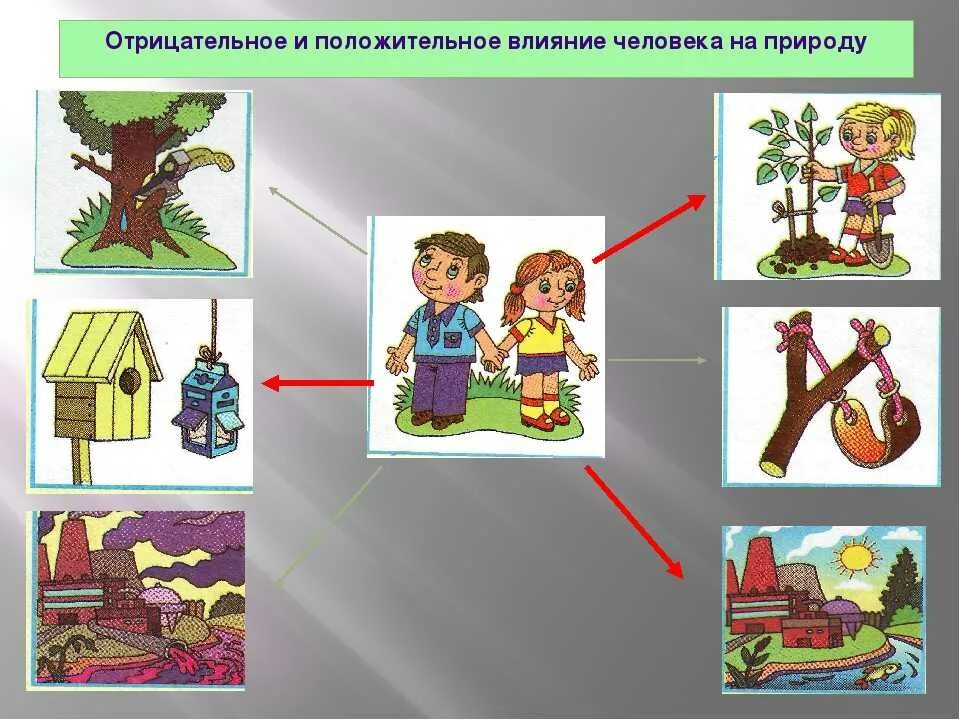 Отрицательное и положительное влияние человека на природу